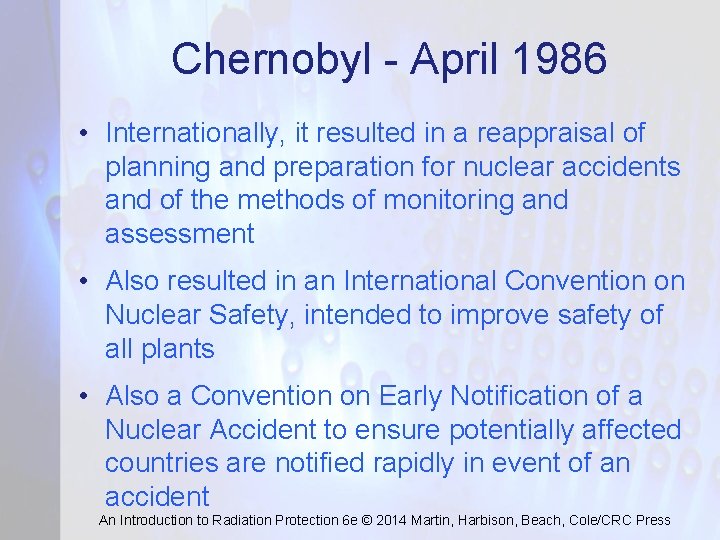 Chernobyl - April 1986

• Internationally, it resulted in a reappraisal of planning and preparation for nuclear accidents and of the methods of monitoring and assessment

• Also resulted in an International Convention on Nuclear Safety, intended to improve safety of all plants

• Also a Convention on Early Notification of a Nuclear Accident to ensure potentially affected countries are notified rapidly in event of an accident

An Introduction to Radiation Protection 6e © 2014 Martin, Harbison, Beach, Cole/CRC Press